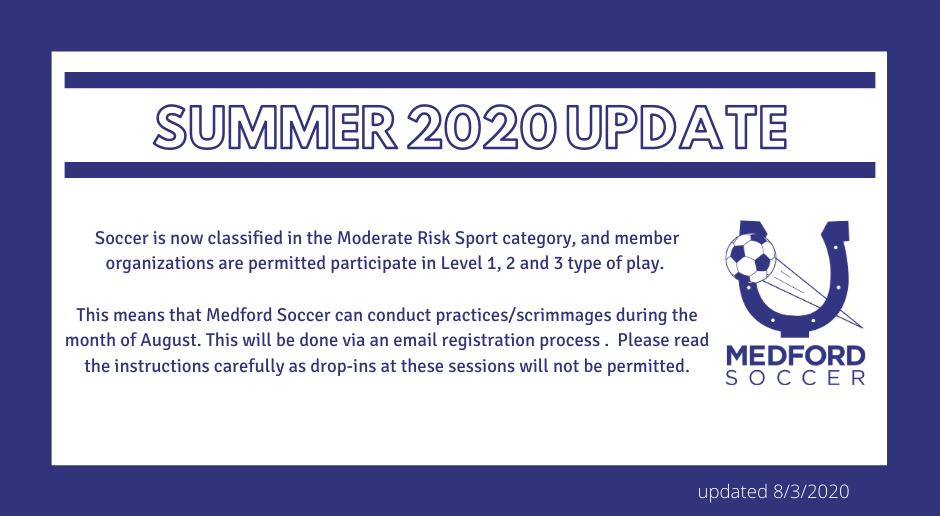 SUMMER 2020 UPDATE

Soccer is now classified in the Moderate Risk Sport category, and member organizations are permitted participate in Level 1, 2 and 3 type of play.

This means that Medford Soccer can conduct practices/scrimmages during the month of August. This will be done via an email registration process . Please read the instructions carefully as drop-ins at these sessions will not be permitted.

MEDFORD SOCCER

updated 8/3/2020